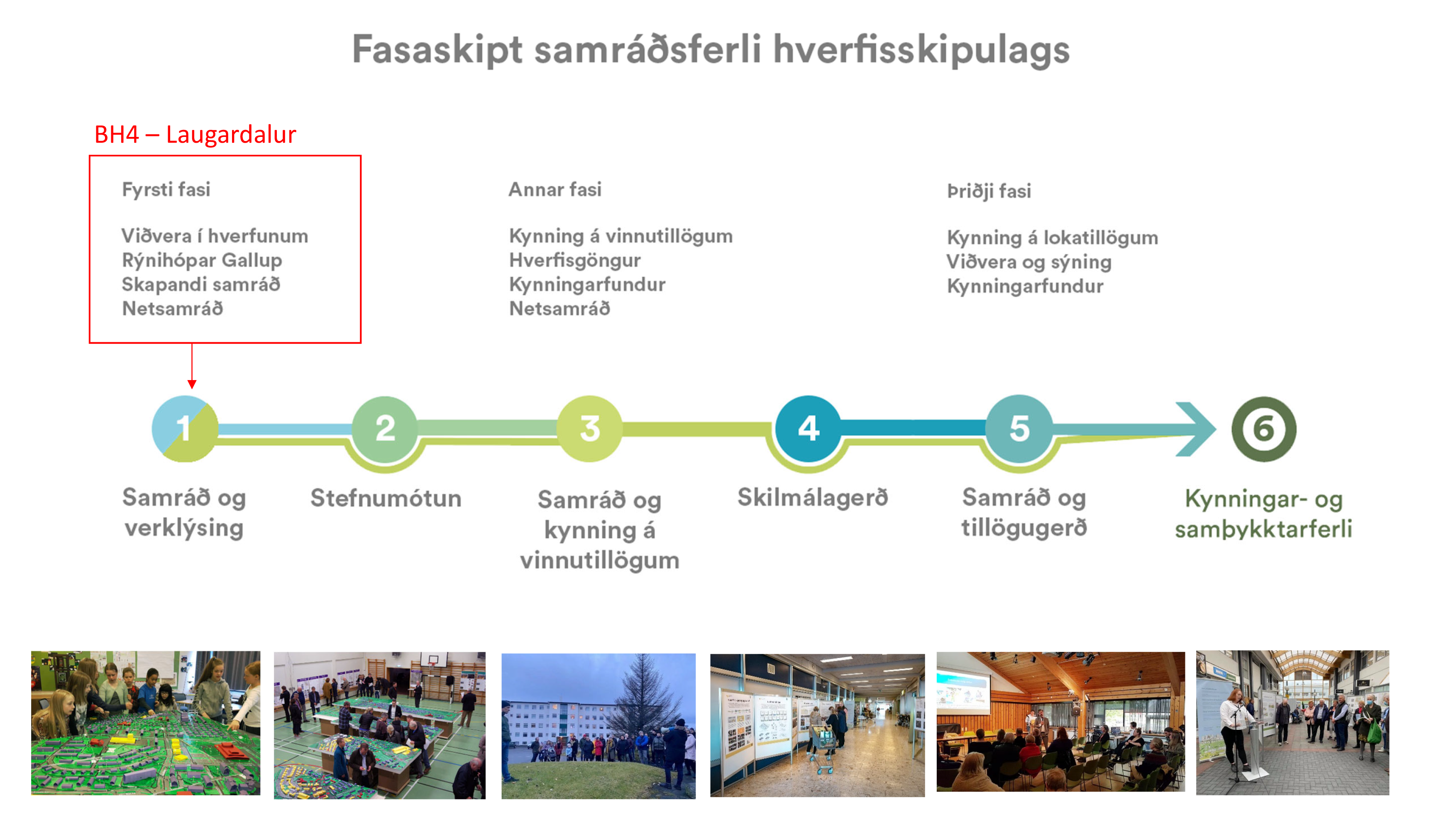 Fasaskipt samráðsferli hverfisskipulags

BH4 – Laugardalur

Fyrsti fasi

Viðvera í hverfunum
Rýnihópar Gallup
Skapandi samráð
Netsamráð

Annar fasi

Kynning á vinnutillögum
Hverfisgöngur
Kynningarfundur
Netsamráð

Þriðji fasi

Kynning á lokatillögum
Viðvera og sýning
Kynningarfundur

1
Samráð og verklýsing

2
Stefnumótun

3
Samráð og kynning á vinnutillögum

4
Skilmálagerð

5
Samráð og tillögugerð

6
Kynningar- og samþykktarferli